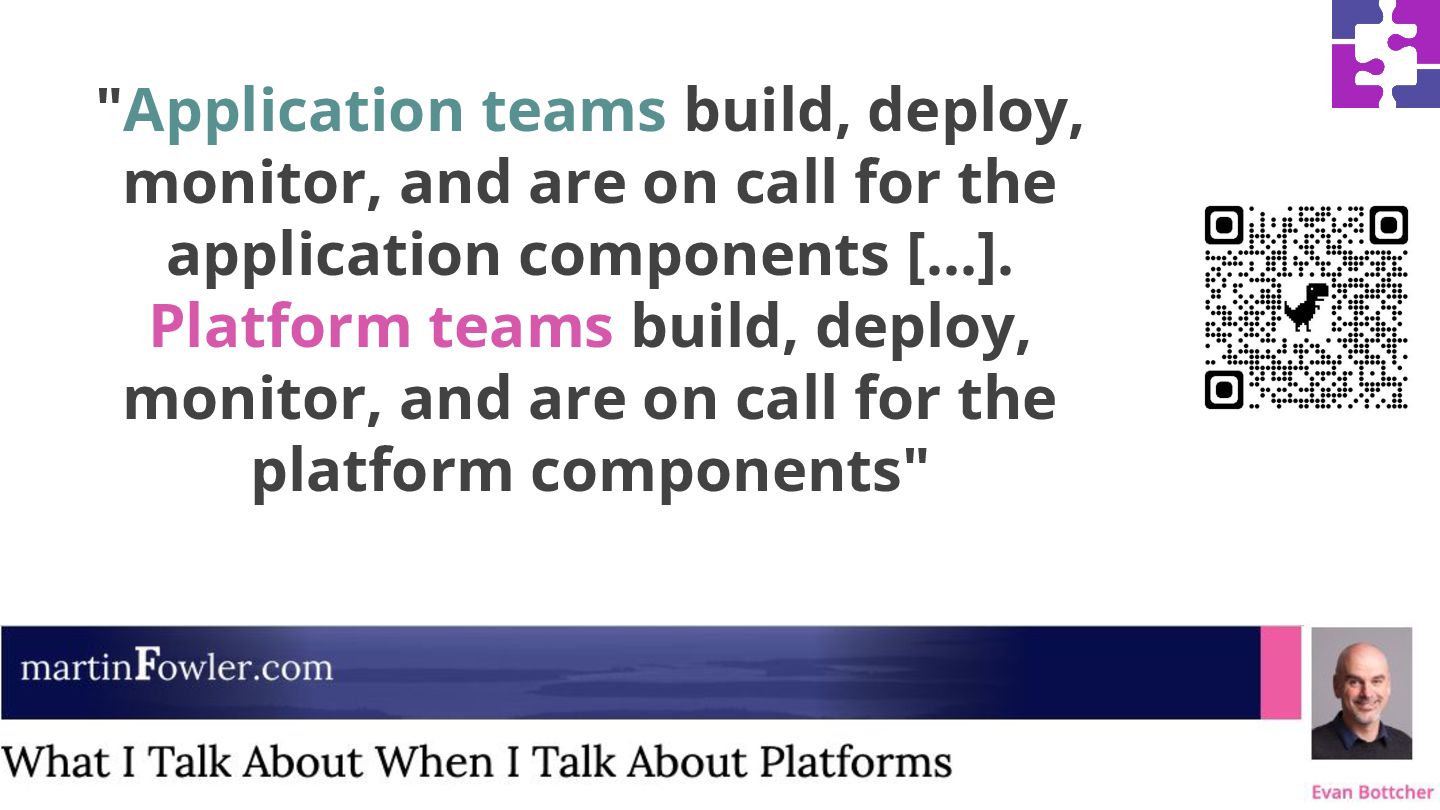 "Application teams build, deploy, monitor, and are on call for the application components [...]. Platform teams build, deploy, monitor, and are on call for the platform components"

martinFowler.com

What I Talk About When I Talk About Platforms

Evan Bottcher